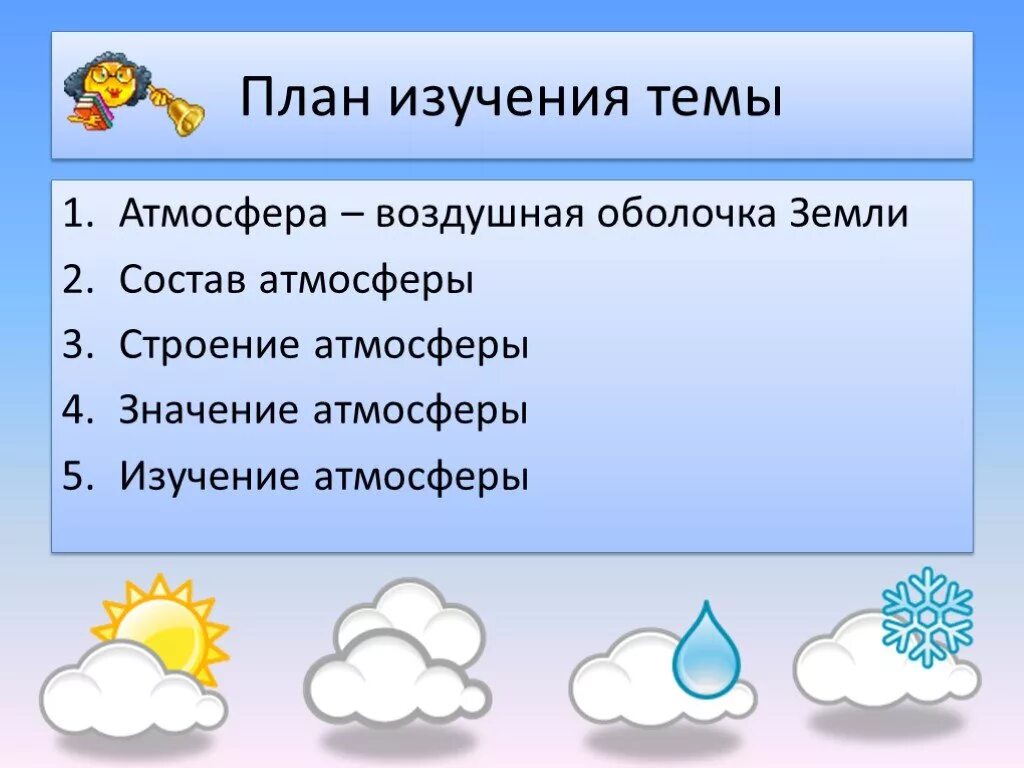 План изучения темы

1. Атмосфера – воздушная оболочка Земли
2. Состав атмосферы
3. Строение атмосферы
4. Значение атмосферы
5. Изучение атмосферы